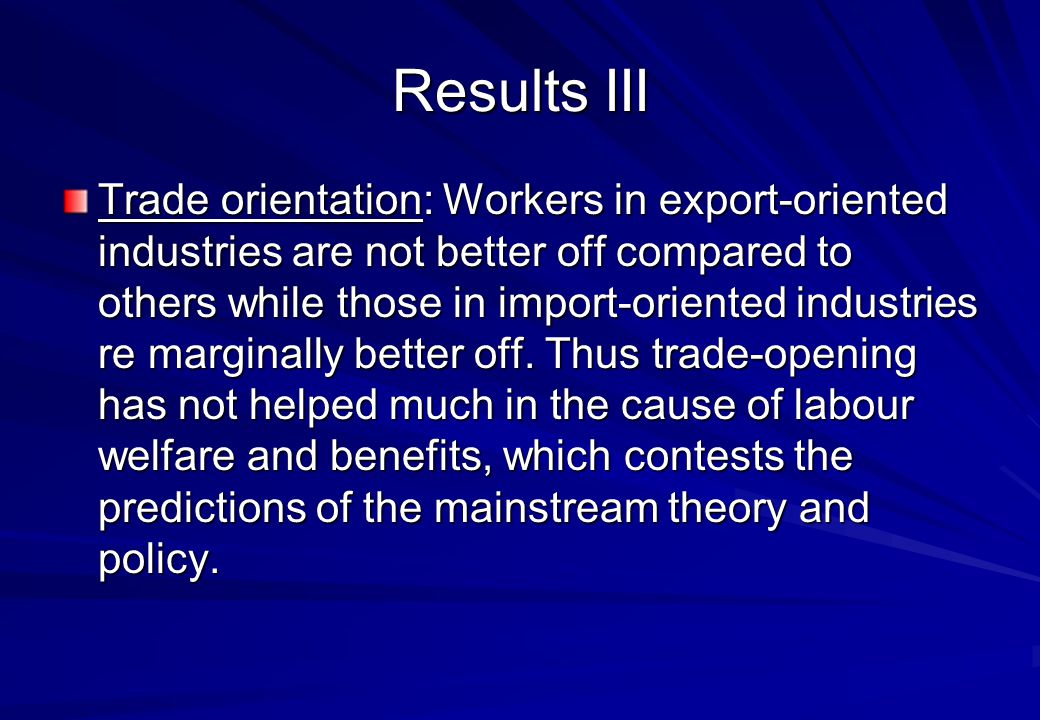 Results III

Trade orientation: Workers in export-oriented industries are not better off compared to others while those in import-oriented industries re marginally better off. Thus trade-opening has not helped much in the cause of labour welfare and benefits, which contests the predictions of the mainstream theory and policy.